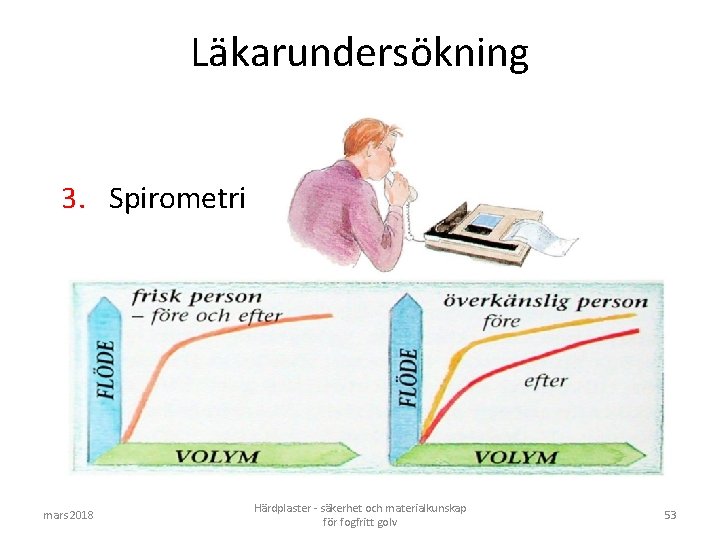 Läkarundersökning

3. Spirometri

frisk person
– före och efter

FLÖDE

VOLYM

överkänslig person
före

efter

FLÖDE

VOLYM

mars 2018

Härdplaster - säkerhet och materialkunskap för fogfritt golv

53